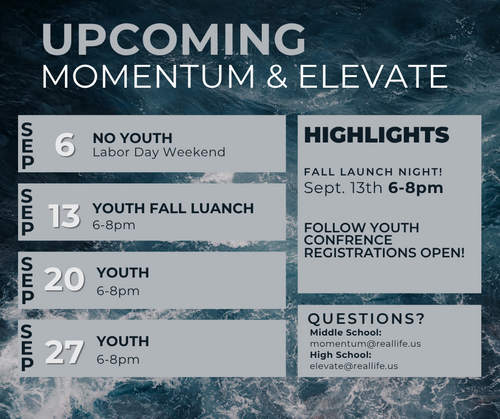 UPCOMING
MOMENTUM & ELEVATE

SEP 6 NO YOUTH
Labor Day Weekend

SEP 13 YOUTH FALL LUANCH
6-8pm

SEP 20 YOUTH
6-8pm

SEP 27 YOUTH
6-8pm

HIGHLIGHTS

FALL LAUNCH NIGHT!
Sept. 13th 6-8pm

FOLLOW YOUTH CONFRENCE REGISTRATIONS OPEN!

QUESTIONS?
Middle School:
momentum@reallife.us
High School:
elevate@reallife.us